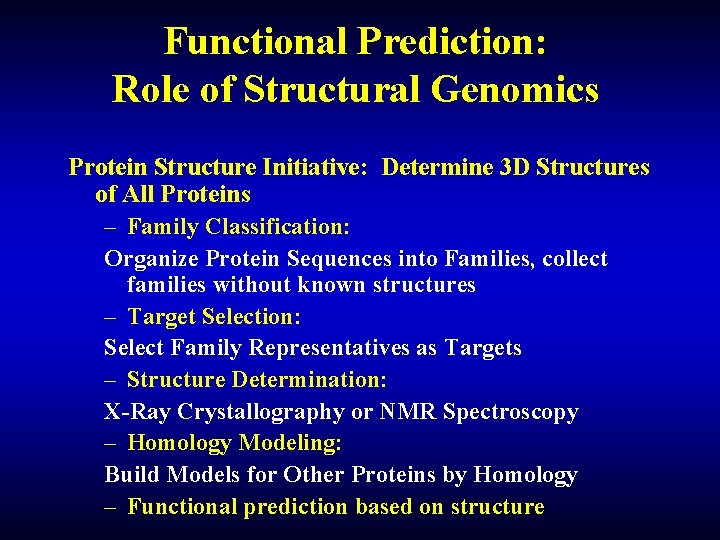 Functional Prediction:
Role of Structural Genomics

Protein Structure Initiative: Determine 3D Structures of All Proteins

– Family Classification:

Organize Protein Sequences into Families, collect families without known structures

– Target Selection:

Select Family Representatives as Targets

– Structure Determination:

X-Ray Crystallography or NMR Spectroscopy

– Homology Modeling:

Build Models for Other Proteins by Homology

– Functional prediction based on structure